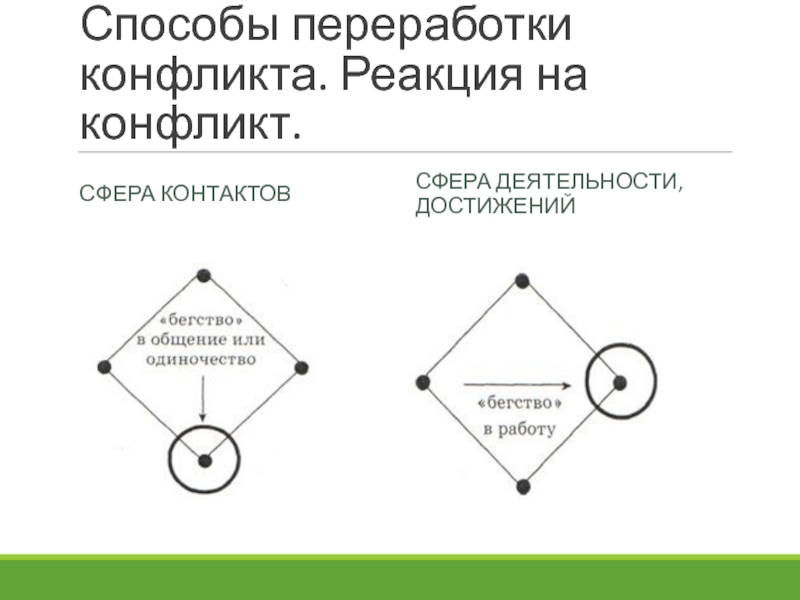 Способы переработки конфликта. Реакция на конфликт.

СФЕРА КОНТАКТОВ

«бегство» в общение или одиночество

СФЕРА ДЕЯТЕЛЬНОСТИ, ДОСТИЖЕНИЙ

«бегство» в работу